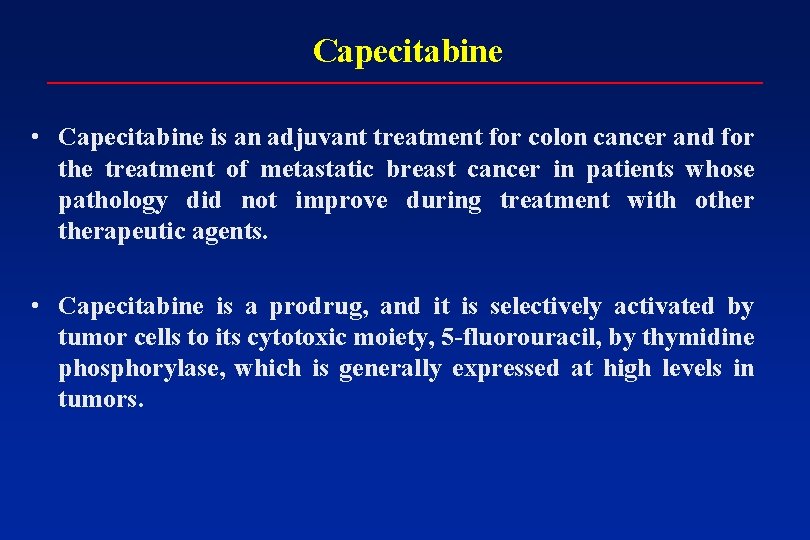 Capecitabine

• Capecitabine is an adjuvant treatment for colon cancer and for the treatment of metastatic breast cancer in patients whose pathology did not improve during treatment with other therapeutic agents.

• Capecitabine is a prodrug, and it is selectively activated by tumor cells to its cytotoxic moiety, 5-fluorouracil, by thymidine phosphorylase, which is generally expressed at high levels in tumors.